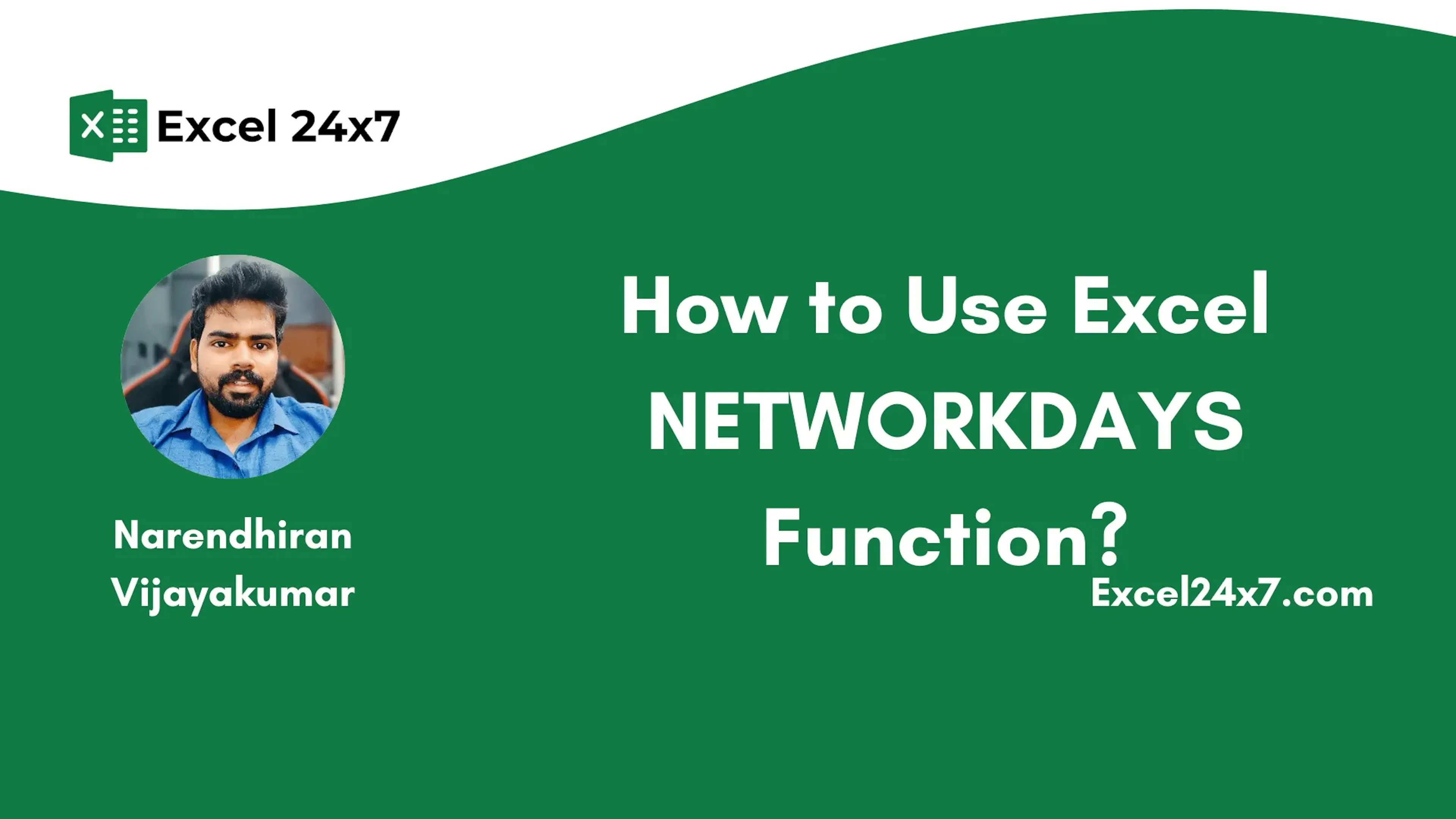 Excel 24x7

Narendhiran Vijayakumar

How to Use Excel NETWORKDAYS Function?

Excel24x7.com